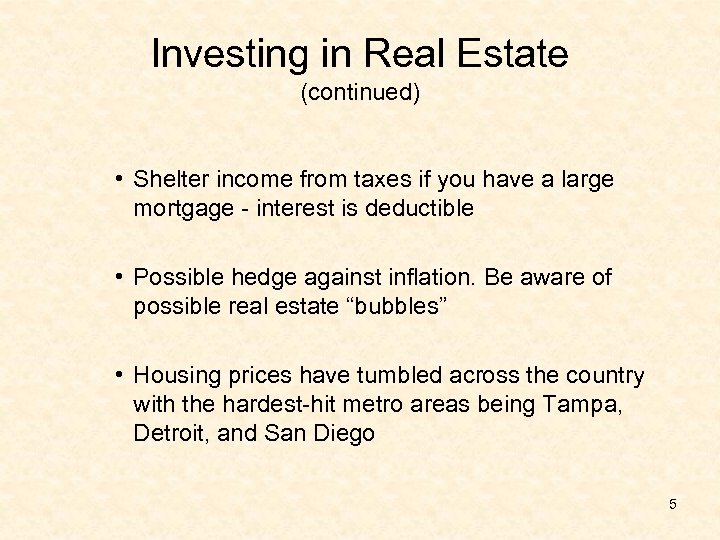 Investing in Real Estate
(continued)

• Shelter income from taxes if you have a large mortgage - interest is deductible

• Possible hedge against inflation. Be aware of possible real estate “bubbles”

• Housing prices have tumbled across the country with the hardest-hit metro areas being Tampa, Detroit, and San Diego

5